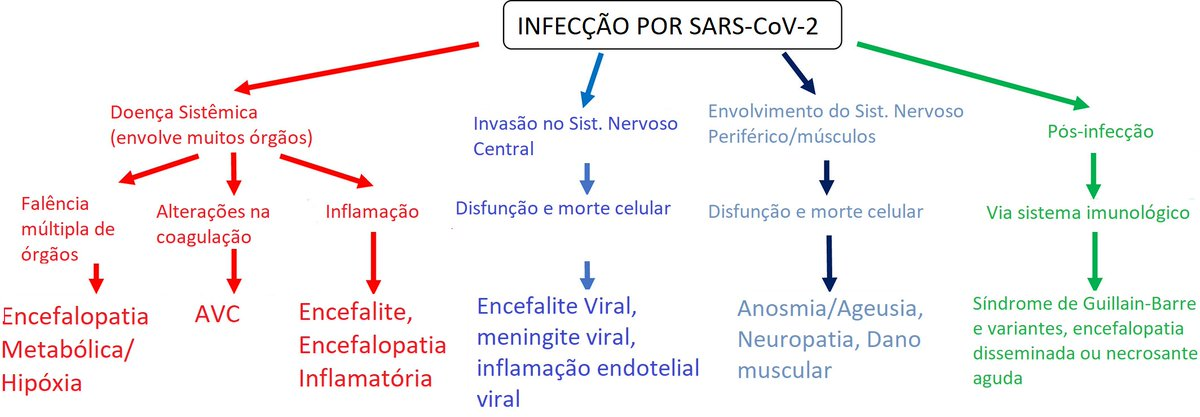 INFECÇÃO POR SARS-CoV-2

Doença Sistêmica (envolve muitos órgãos)

Falência múltipla de órgãos

Encefalopatia Metabólica/ Hipóxia

Alterações na coagulação

AVC

Inflamação

Encefalite, Encefalopatia Inflamatória

Invasão no Sist. Nervoso Central

Disfunção e morte celular

Encefalite Viral, meningite viral, inflamação endotelial viral

Envolvimento do Sist. Nervoso Periférico/músculos

Disfunção e morte celular

Anosmia/Ageusia, Neuropatia, Dano muscular

Pós-infecção

Via sistema imunológico

Síndrome de Guillain-Barre e variantes, encefalopatia disseminada ou necrosante aguda